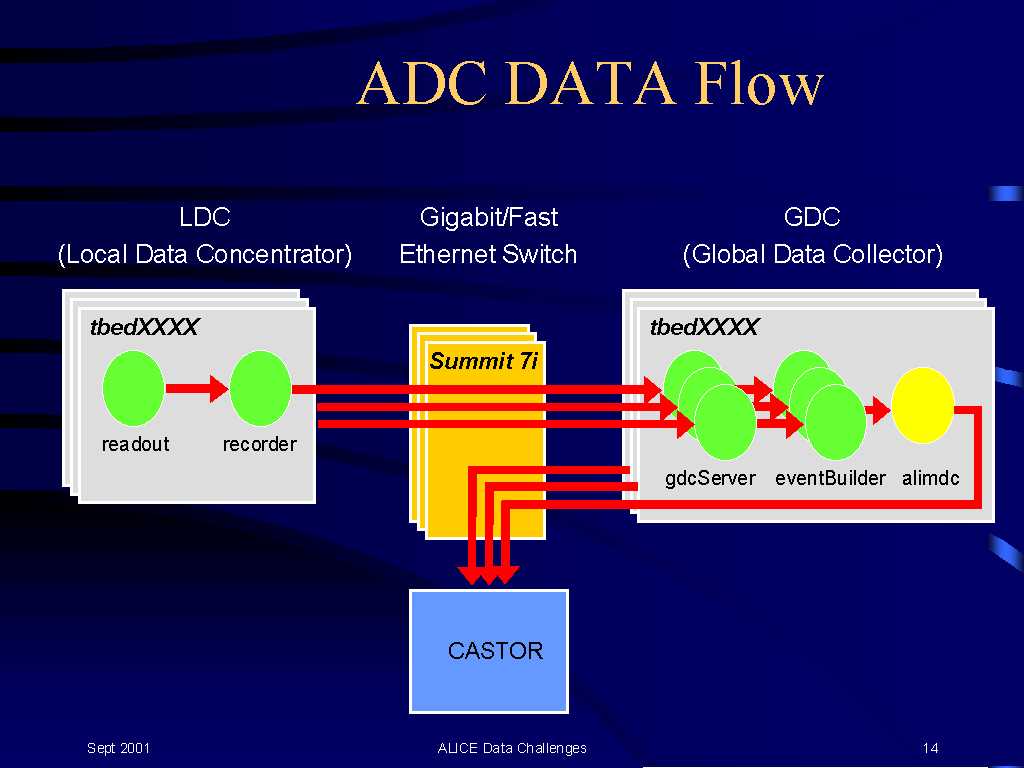 ADC DATA Flow

LDC
(Local Data Concentrator)

Gigabit/Fast
Ethernet Switch

GDC
(Global Data Collector)

tbedXXXX

readout

recorder

Summit 7i

tbedXXXX

gdcServer

eventBuilder

alimdc

CASTOR

Sept 2001

ALICE Data Challenges

14